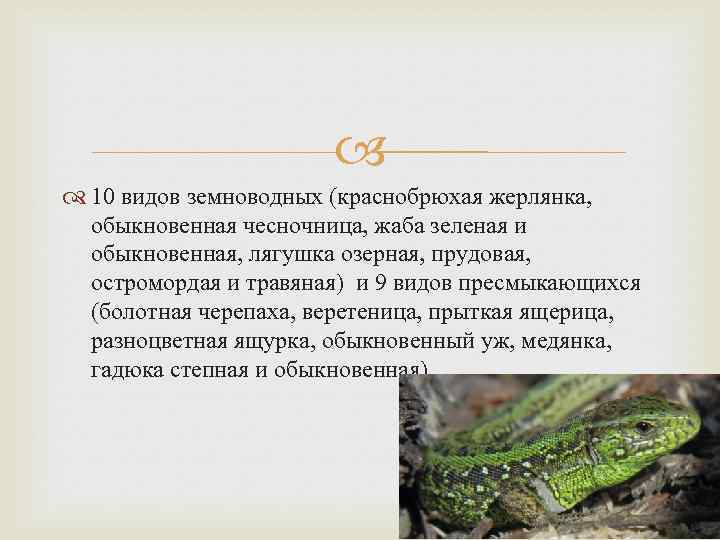 10 видов земноводных (краснобрюхая жерлянка, обыкновенная чесночница, жаба зеленая и обыкновенная, лягушка озерная, прудовая, остромордая и травяная) и 9 видов пресмыкающихся (болотная черепаха, веретеница, прыткая ящерица, разноцветная ящурка, обыкновенный уж, медянка, гадюка степная и обыкновенная)